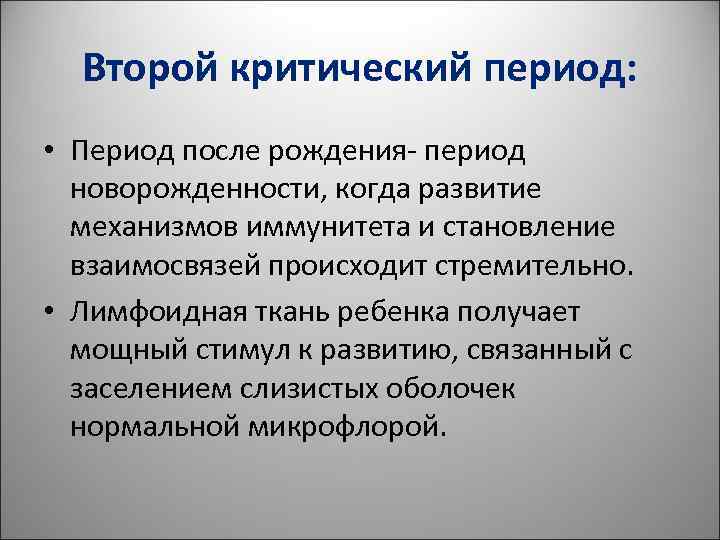 Второй критический период:

• Период после рождения- период новорожденности, когда развитие механизмов иммунитета и становление взаимосвязей происходит стремительно.

• Лимфоидная ткань ребенка получает мощный стимул к развитию, связанный с заселением слизистых оболочек нормальной микрофлорой.